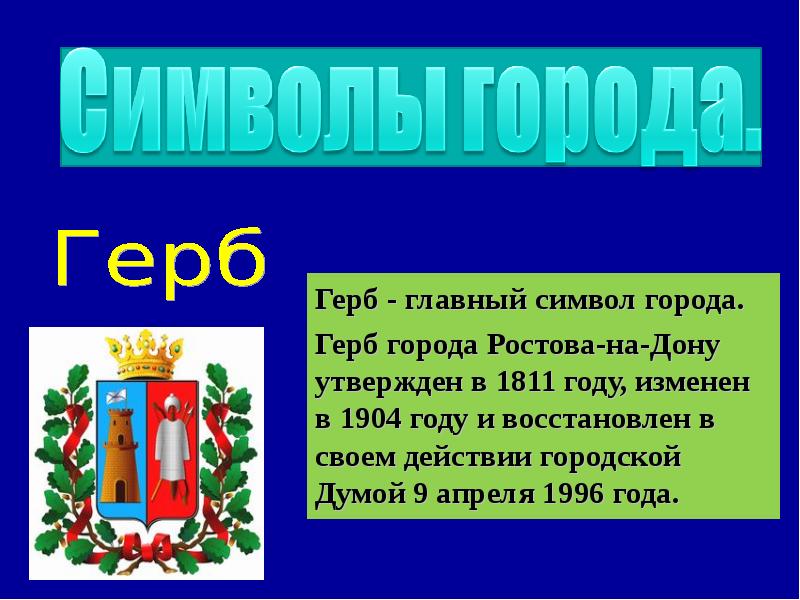 Символы города.

Герб

Герб - главный символ города.

Герб города Ростова-на-Дону утвержден в 1811 году, изменен в 1904 году и восстановлен в своем действии городской Думой 9 апреля 1996 года.